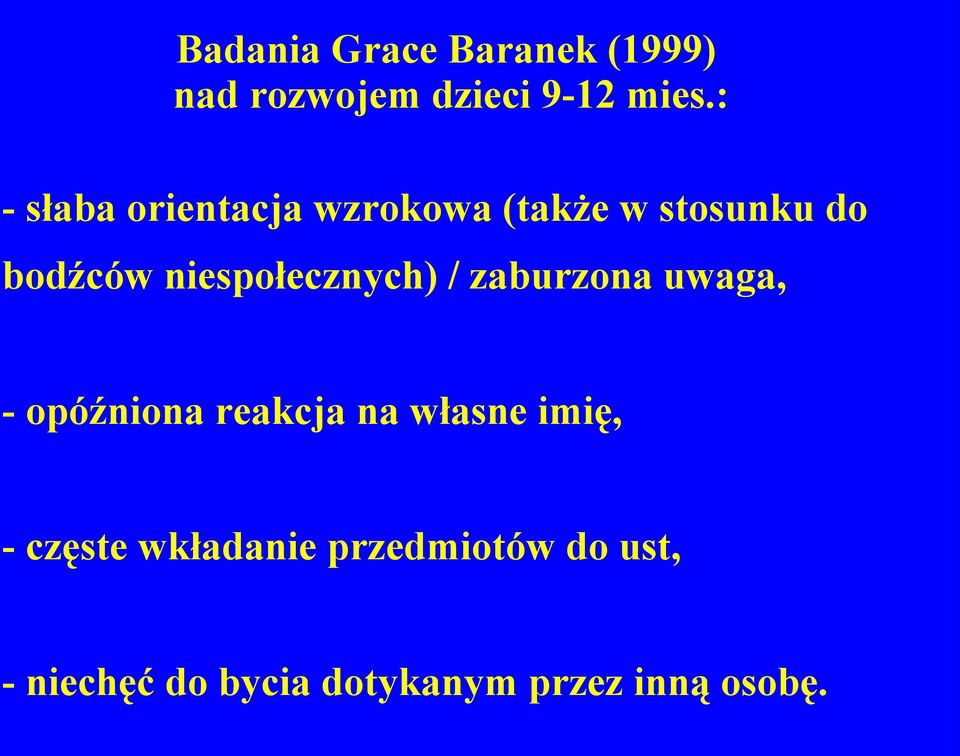 Badania Grace Baranek (1999)
nad rozwojem dzieci 9-12 mies.:

- słaba orientacja wzrokowa (także w stosunku do bodźców niespołecznych) / zaburzona uwaga,

- opóźniona reakcja na własne imię,

- częste wkładanie przedmiotów do ust,

- niechęć do bycia dotykanym przez inną osobę.